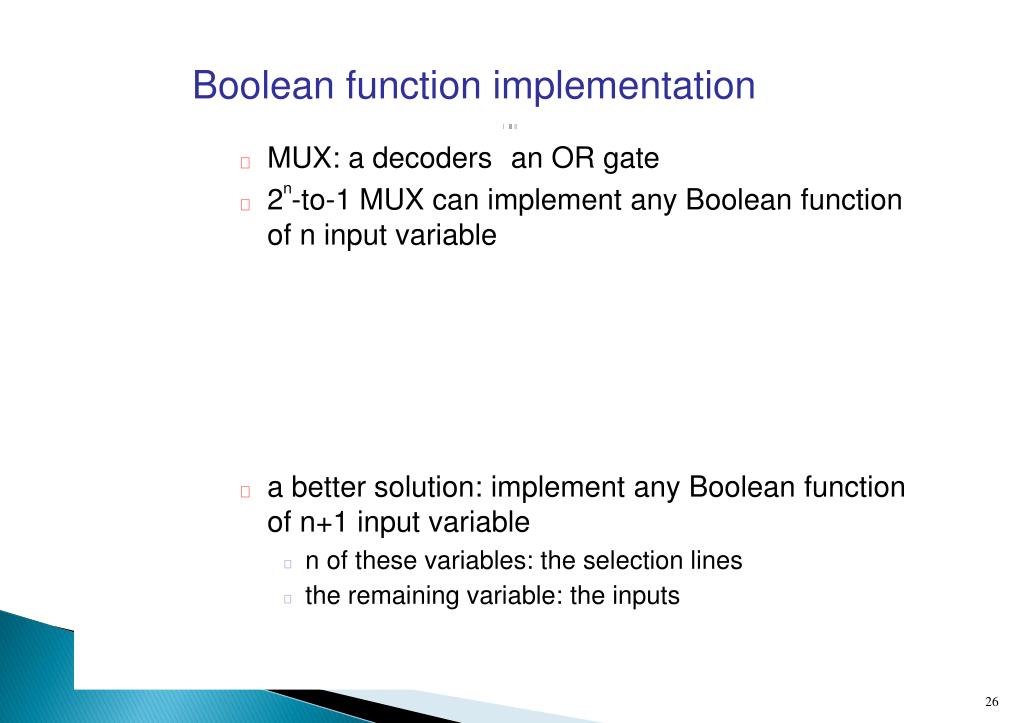 Boolean function implementation

MUX: a decoders an OR gate

$2^n$-to-1 MUX can implement any Boolean function of n input variable

a better solution: implement any Boolean function of n+1 input variable

n of these variables: the selection lines

the remaining variable: the inputs

26